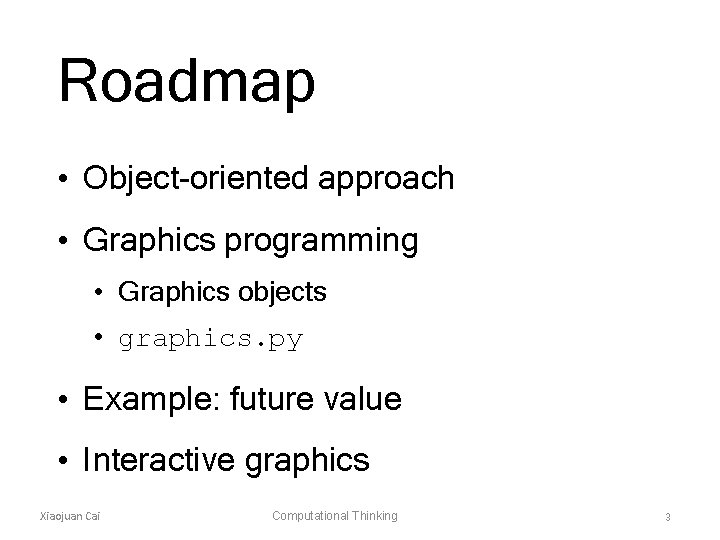 Roadmap

• Object-oriented approach
• Graphics programming
  • Graphics objects
  • graphics.py
• Example: future value
• Interactive graphics

Xiaojuan Cai

Computational Thinking

3